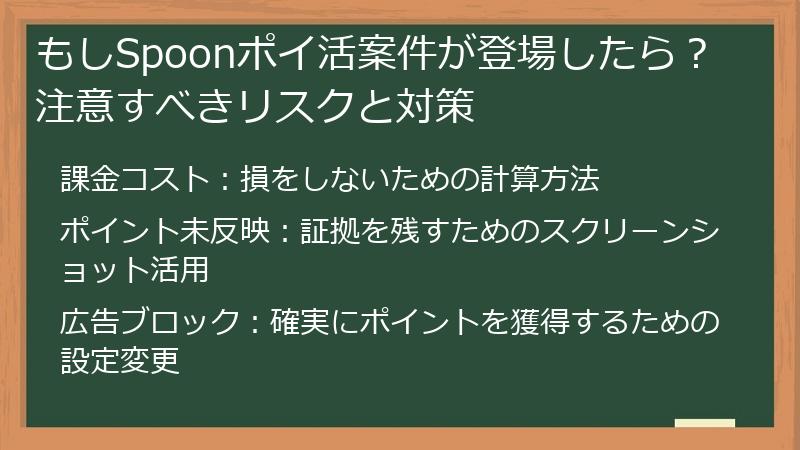 もしSpoonポイ活案件が登場したら？注意すべきリスクと対策

課金コスト：損をしないための計算方法

ポイント未反映：証拠を残すためのスクリーンショット活用

広告ブロック：確実にポイントを獲得するための設定変更